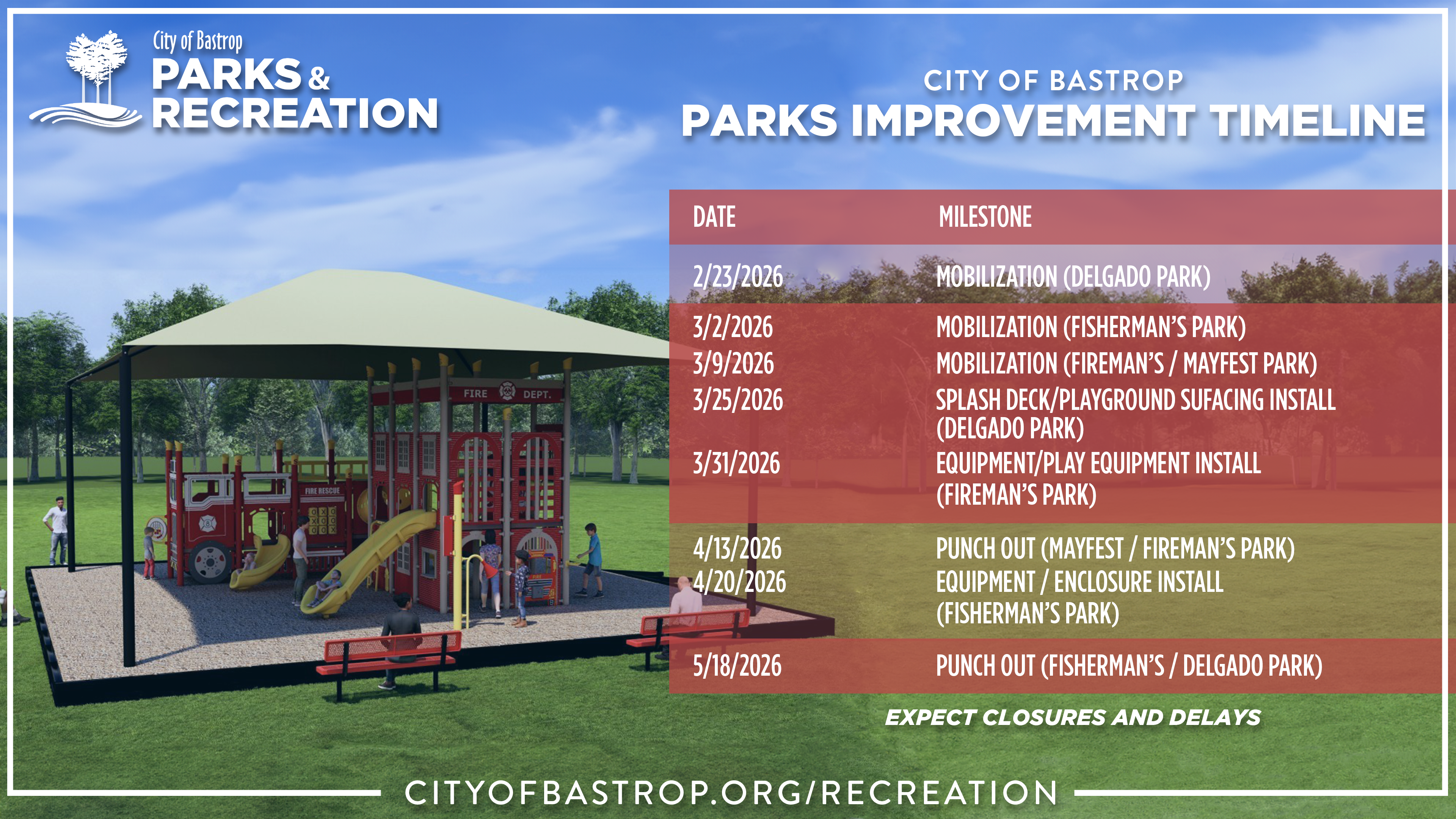 City of Bastrop
PARKS & RECREATION

CITY OF BASTROP
PARKS IMPROVEMENT TIMELINE

| DATE | MILESTONE |
|---|---|
| 2/23/2026 | MOBILIZATION (DELGADO PARK) |
| 3/2/2026 | MOBILIZATION (FISHERMAN'S PARK) |
| 3/9/2026 | MOBILIZATION (FIREMAN'S / MAYFEST PARK) |
| 3/25/2026 | SPLASH DECK/PLAYGROUND SUFACING INSTALL (DELGADO PARK) |
| 3/31/2026 | EQUIPMENT/PLAY EQUIPMENT INSTALL (FIREMAN'S PARK) |
| 4/13/2026 | PUNCH OUT (MAYFEST / FIREMAN'S PARK) |
| 4/20/2026 | EQUIPMENT / ENCLOSURE INSTALL (FISHERMAN'S PARK) |
| 5/18/2026 | PUNCH OUT (FISHERMAN'S / DELGADO PARK) |

EXPECT CLOSURES AND DELAYS

FIRE DEPT.
FIRE RESCUE

CITYOFBASTROP.ORG/RECREATION